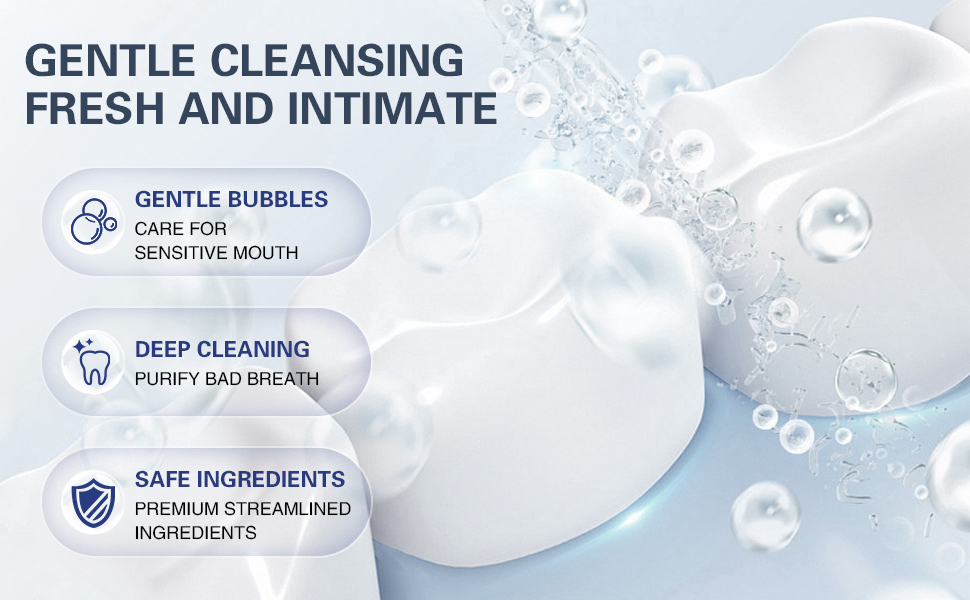 GENTLE CLEANSING
FRESH AND INTIMATE

GENTLE BUBBLES
CARE FOR SENSITIVE MOUTH

DEEP CLEANING
PURIFY BAD BREATH

SAFE INGREDIENTS
PREMIUM STREAMLINED INGREDIENTS